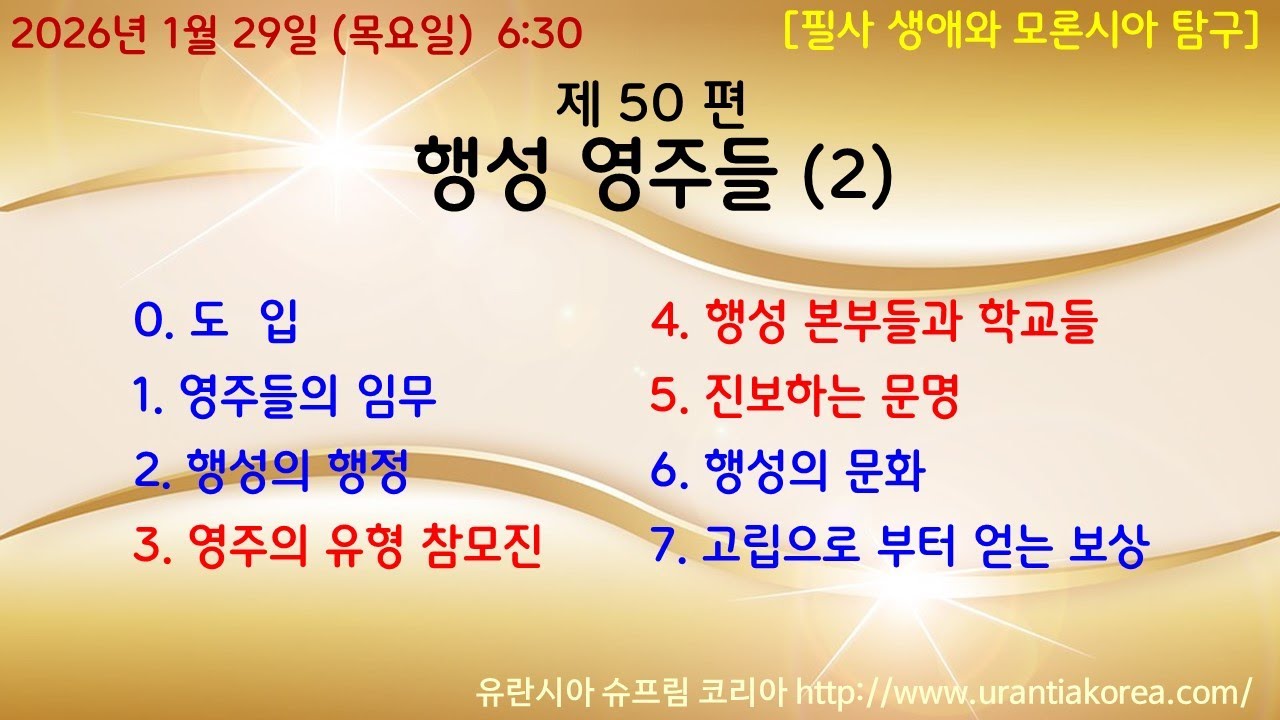 2026년 1월 29일 (목요일) 6:30

[필사 생애와 모론시아 탐구]

제 50 편
행성 영주들 (2)

0. 도 입
1. 영주들의 임무
2. 행성의 행정
3. 영주의 유형 참모진

4. 행성 본부들과 학교들
5. 진보하는 문명
6. 행성의 문화
7. 고립으로 부터 얻는 보상

유란시아 슈프림 코리아 http://www.urantiakorea.com/